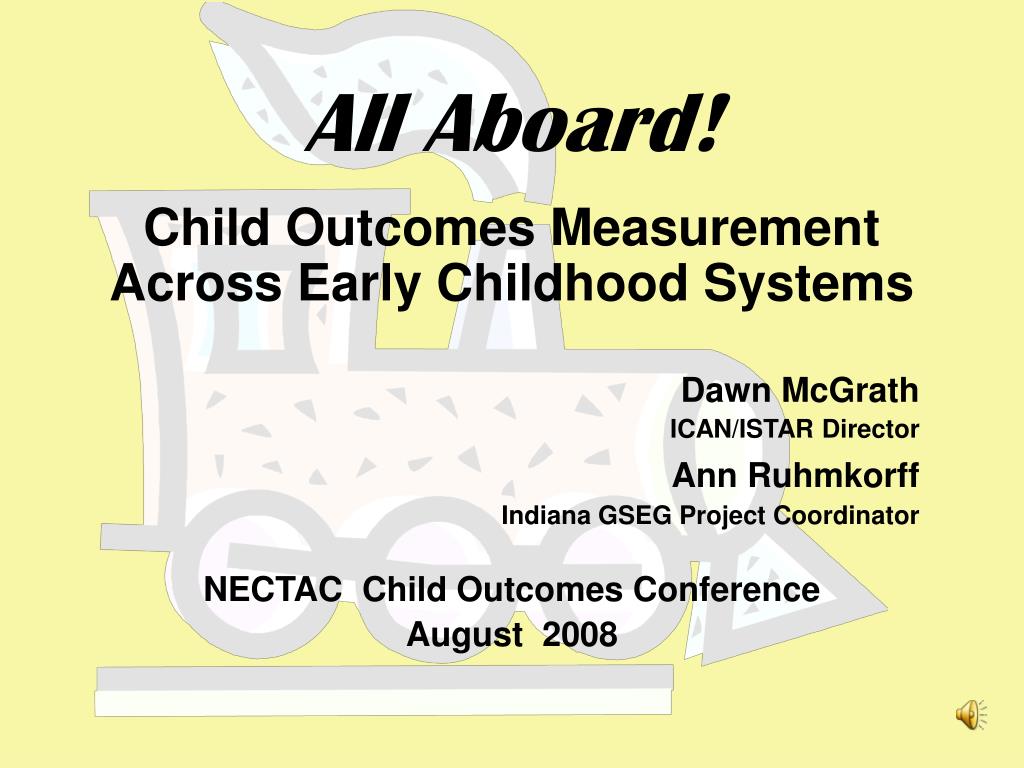 All Aboard!

Child Outcomes Measurement Across Early Childhood Systems

Dawn McGrath
ICAN/ISTAR Director
Ann Ruhmkorff
Indiana GSEG Project Coordinator

NECTAC Child Outcomes Conference
August 2008